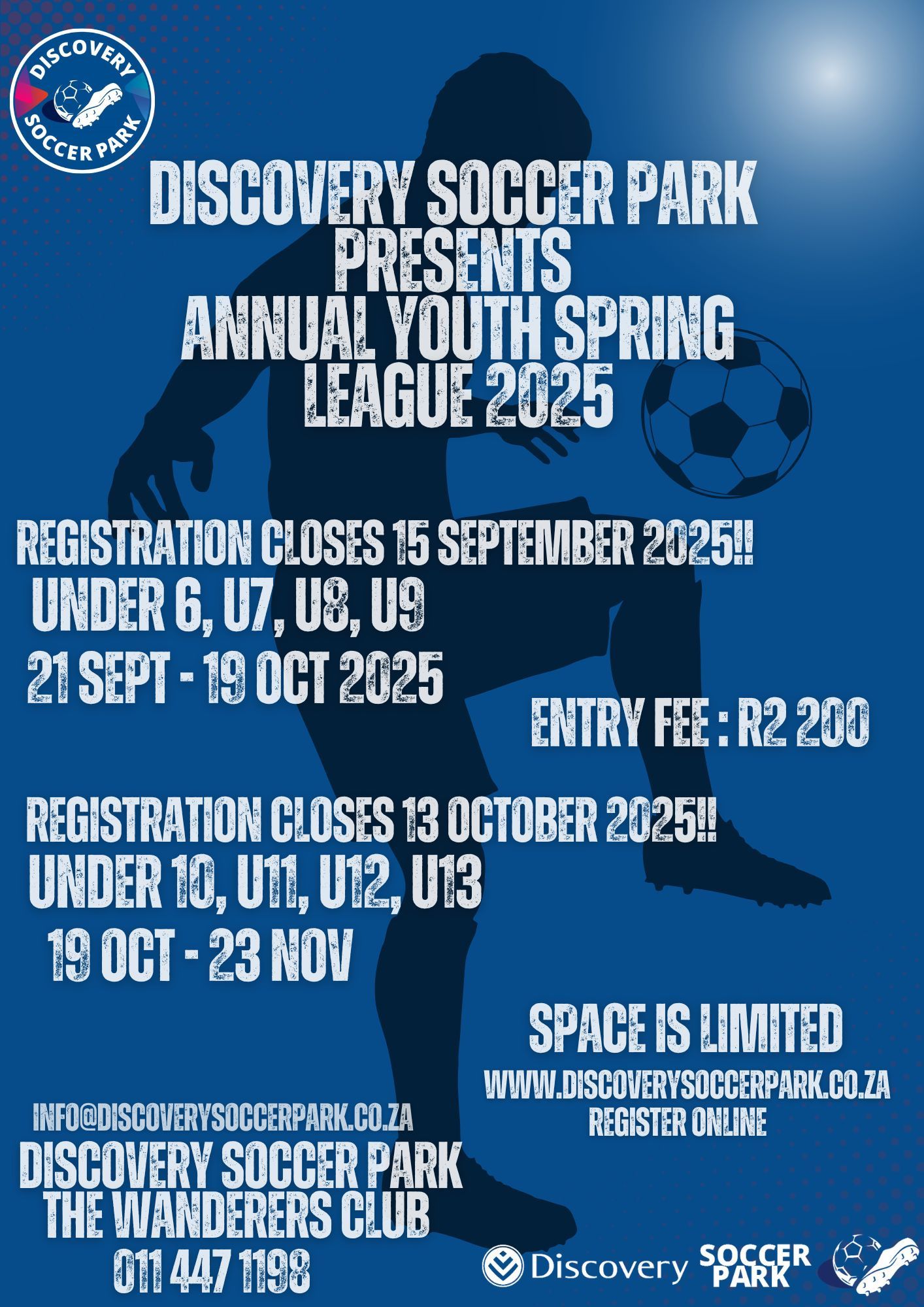 DISCOVERY SOCCER PARK

DISCOVERY SOCCER PARK PRESENTS ANNUAL YOUTH SPRING LEAGUE 2025

REGISTRATION CLOSES 15 SEPTEMBER 2025!!
UNDER 6, U7, U8, U9
21 SEPT - 19 OCT 2025

ENTRY FEE : R2 200

REGISTRATION CLOSES 13 OCTOBER 2025!!
UNDER 10, U11, U12, U13
19 OCT - 23 NOV

SPACE IS LIMITED

WWW.DISCOVERYSOCCERPARK.CO.ZA
REGISTER ONLINE

INFO@DISCOVERYSOCCERPARK.CO.ZA
DISCOVERY SOCCER PARK
THE WANDERERS CLUB
011 447 1198

Discovery SOCCER PARK